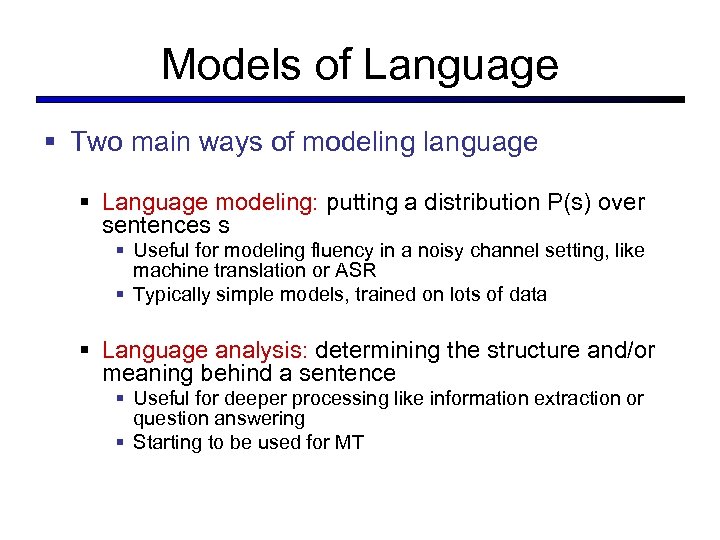 Models of Language

▪ Two main ways of modeling language

▪ Language modeling: putting a distribution P(s) over sentences s
▪ Useful for modeling fluency in a noisy channel setting, like machine translation or ASR
▪ Typically simple models, trained on lots of data

▪ Language analysis: determining the structure and/or meaning behind a sentence
▪ Useful for deeper processing like information extraction or question answering
▪ Starting to be used for MT